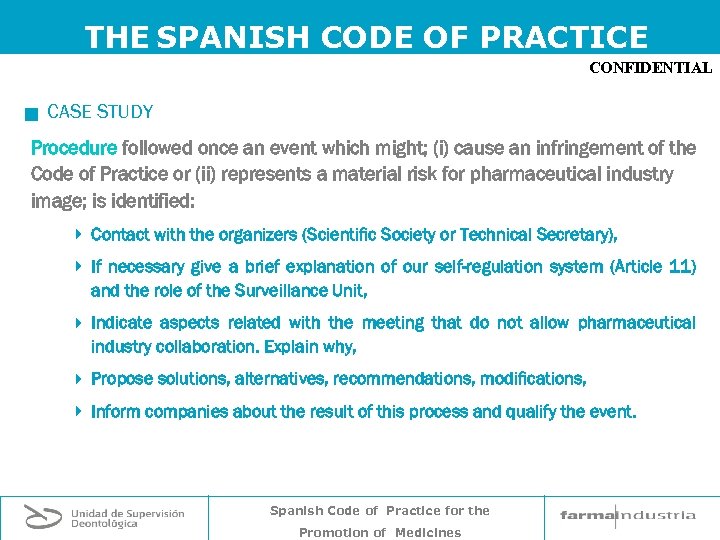 THE SPANISH CODE OF PRACTICE

CONFIDENTIAL

CASE STUDY

Procedure followed once an event which might; (i) cause an infringement of the Code of Practice or (ii) represents a material risk for pharmaceutical industry image; is identified:

Contact with the organizers (Scientific Society or Technical Secretary),

If necessary give a brief explanation of our self-regulation system (Article 11) and the role of the Surveillance Unit,

Indicate aspects related with the meeting that do not allow pharmaceutical industry collaboration. Explain why,

Propose solutions, alternatives, recommendations, modifications,

Inform companies about the result of this process and qualify the event.

Unidad de Supervisión Deontológica

Spanish Code of Practice for the Promotion of Medicines

farmaindustria